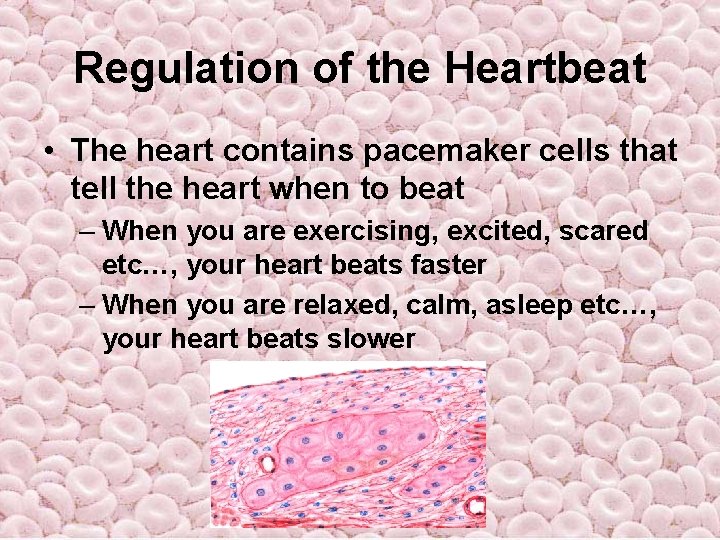 Regulation of the Heartbeat

• The heart contains pacemaker cells that tell the heart when to beat

– When you are exercising, excited, scared etc…, your heart beats faster

– When you are relaxed, calm, asleep etc…, your heart beats slower